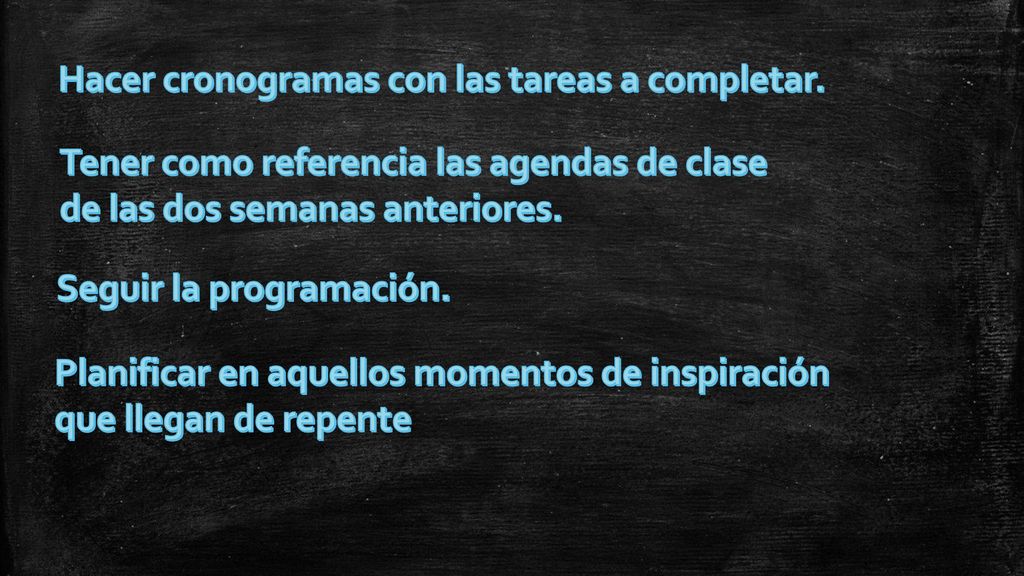 Hacer cronogramas con las tareas a completar.

Tener como referencia las agendas de clase de las dos semanas anteriores.

Seguir la programación.

Planificar en aquellos momentos de inspiración que llegan de repente